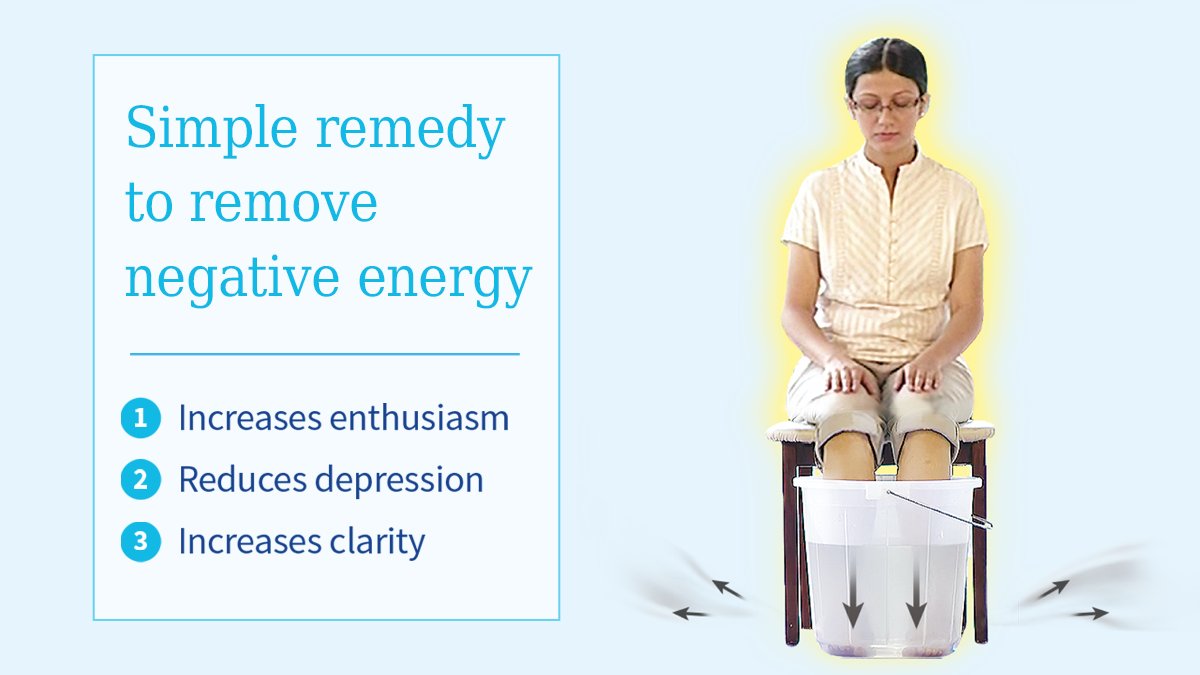 Simple remedy to remove negative energy

1 Increases enthusiasm
2 Reduces depression
3 Increases clarity